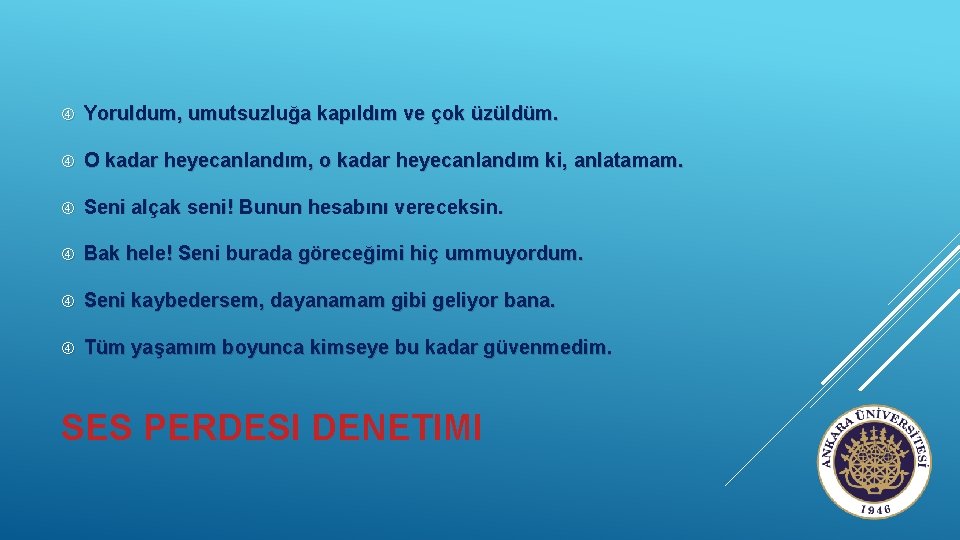 Yoruldum, umutsuzluğa kapıldım ve çok üzüldüm.

O kadar heyecanlandım, o kadar heyecanlandım ki, anlatamam.

Seni alçak seni! Bunun hesabını vereceksin.

Bak hele! Seni burada göreceğimi hiç ummuyordum.

Seni kaybedersem, dayanamam gibi geliyor bana.

Tüm yaşamım boyunca kimseye bu kadar güvenmedim.

SES PERDESI DENETIMI

ANKARA ÜNİVERSİTESİ 1946